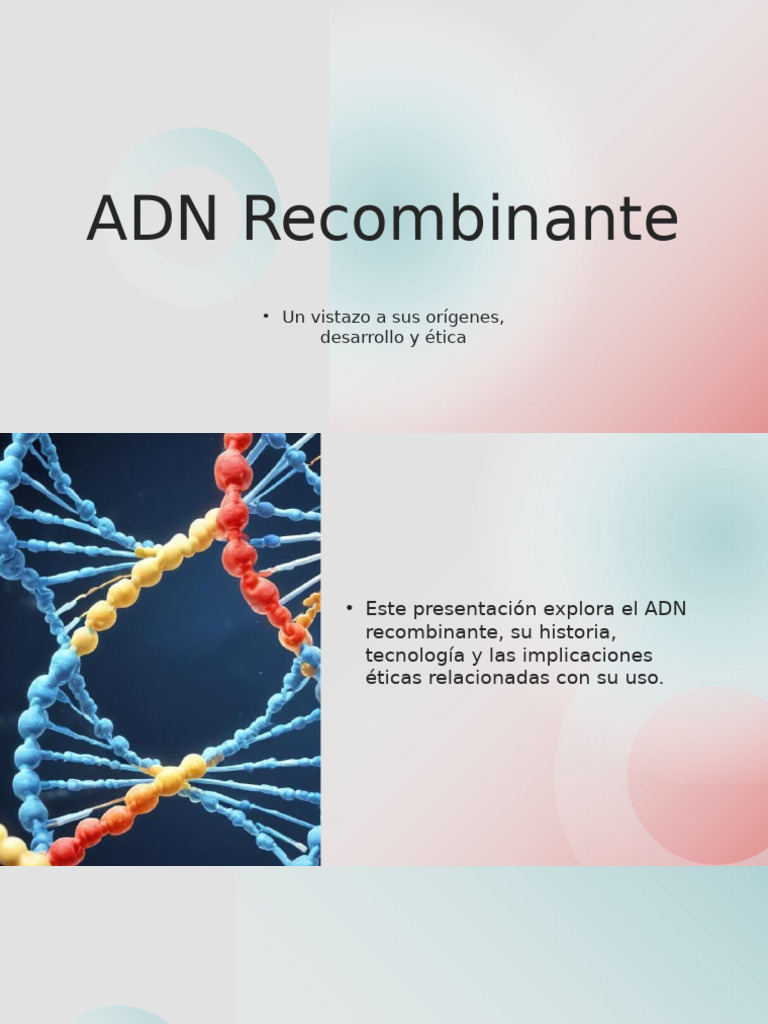 ADN Recombinante

• Un vistazo a sus orígenes, desarrollo y ética

• Este presentación explora el ADN recombinante, su historia, tecnología y las implicaciones éticas relacionadas con su uso.